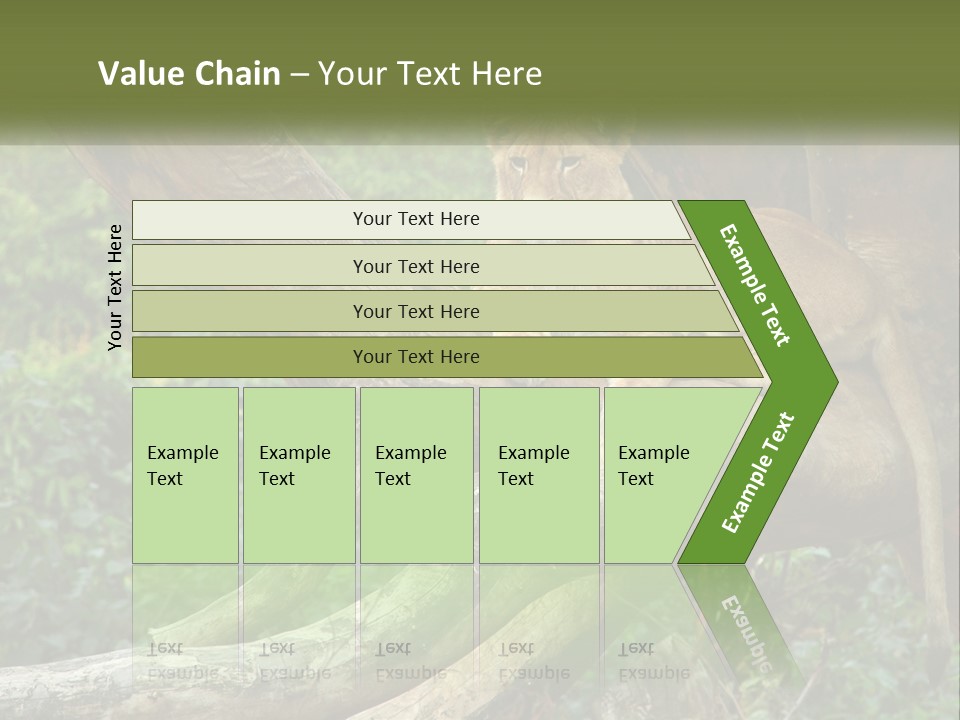 Value Chain – Your Text Here

Your Text Here

Your Text Here

Your Text Here

Your Text Here

Your Text Here

Example Text

Example Text

Example Text

Example Text

Example Text

Example Text

Example Text